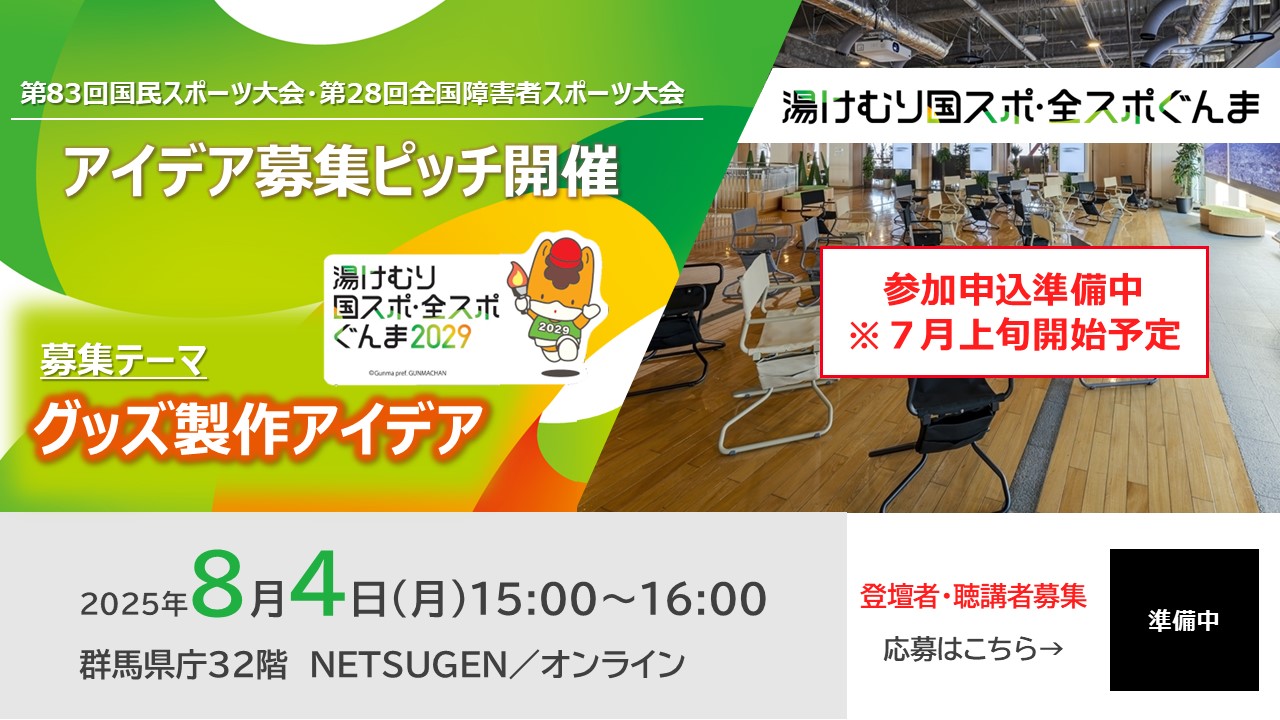 第83回国民スポーツ大会・第28回全国障害者スポーツ大会

アイデア募集ピッチ開催

湯けむり国スポ・全スポぐんま

湯けむり
国スポ・全スポ
ぐんま2029

2029

©Gunma pref. GUNMACHAN

参加申込準備中
※７月上旬開始予定

募集テーマ

グッズ製作アイデア

2025年8月4日（月）15:00～16:00

群馬県庁32階　NETSUGEN／オンライン

登壇者・聴講者募集

応募はこちら→

準備中